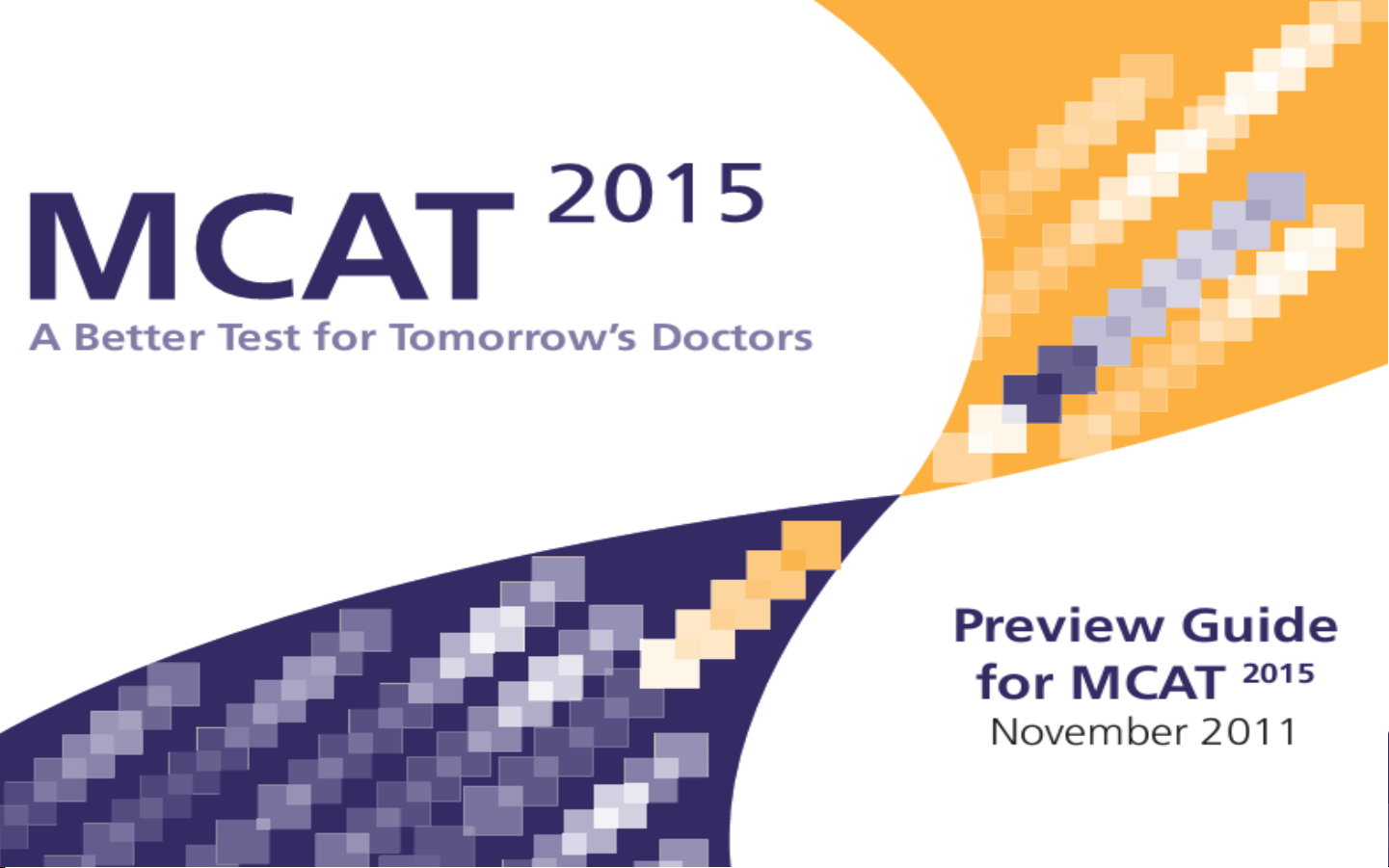 MCAT 2015
A Better Test for Tomorrow's Doctors

Preview Guide for MCAT 2015
November 2011